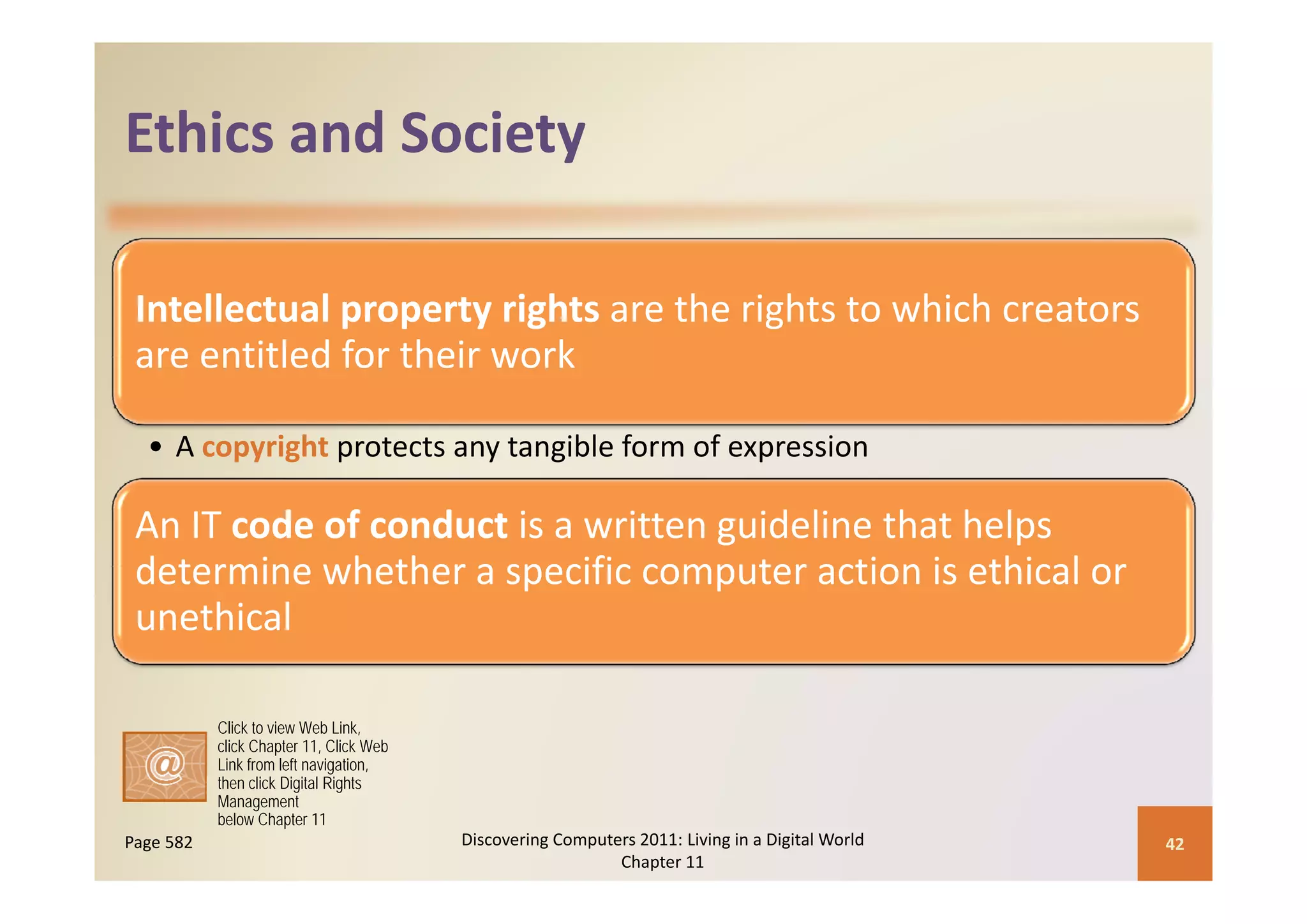 Ethics and Society

Intellectual property rights are the rights to which creators are entitled for their work

• A copyright protects any tangible form of expression

An IT code of conduct is a written guideline that helps determine whether a specific computer action is ethical or unethical

@

Click to view Web Link, click Chapter 11, Click Web Link from left navigation, then click Digital Rights Management below Chapter 11

Page 582

Discovering Computers 2011: Living in a Digital World Chapter 11

42